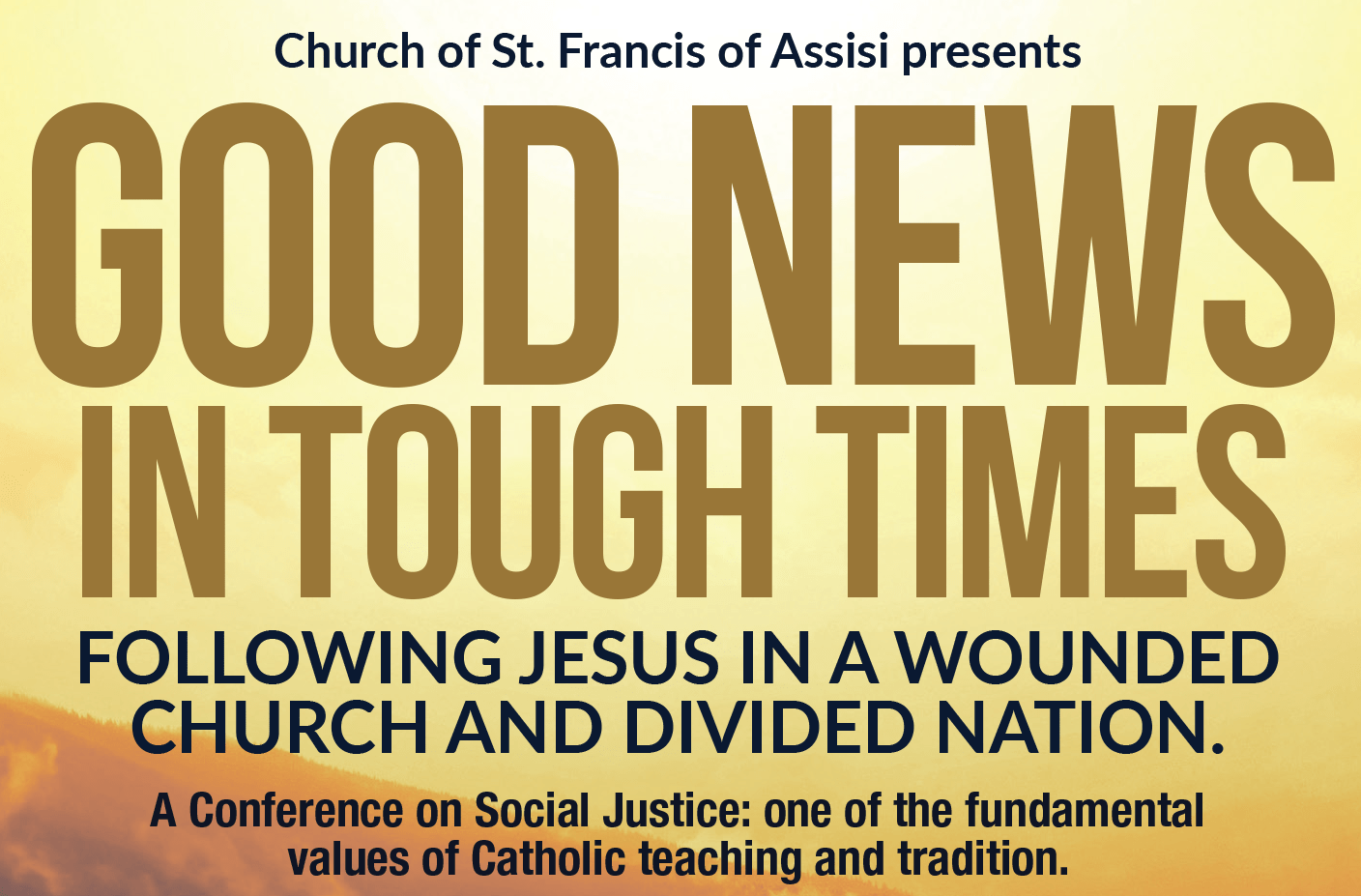 Church of St. Francis of Assisi presents

GOOD NEWS IN TOUGH TIMES

FOLLOWING JESUS IN A WOUNDED CHURCH AND DIVIDED NATION.

A Conference on Social Justice: one of the fundamental values of Catholic teaching and tradition.